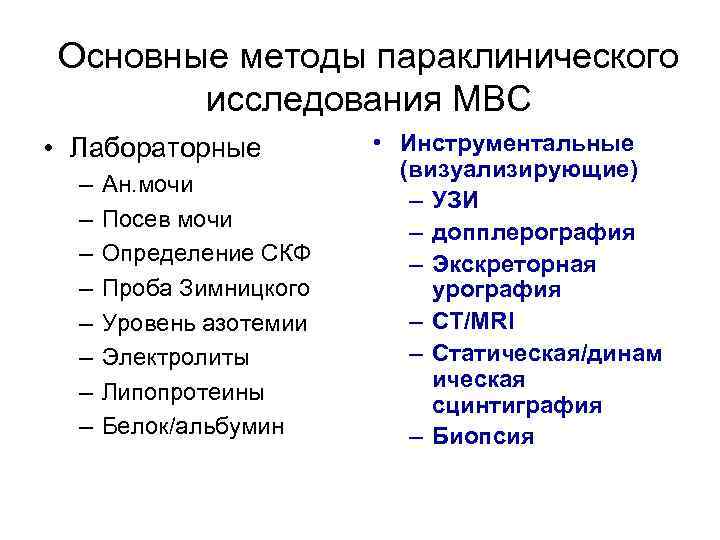 Основные методы параклинического исследования МВС

• Лабораторные
– Ан.мочи
– Посев мочи
– Определение СКФ
– Проба Зимницкого
– Уровень азотемии
– Электролиты
– Липопротеины
– Белок/альбумин

• Инструментальные (визуализирующие)
– УЗИ
– допплерография
– Экскреторная урография
– CT/MRI
– Статическая/динамическая сцинтиграфия
– Биопсия